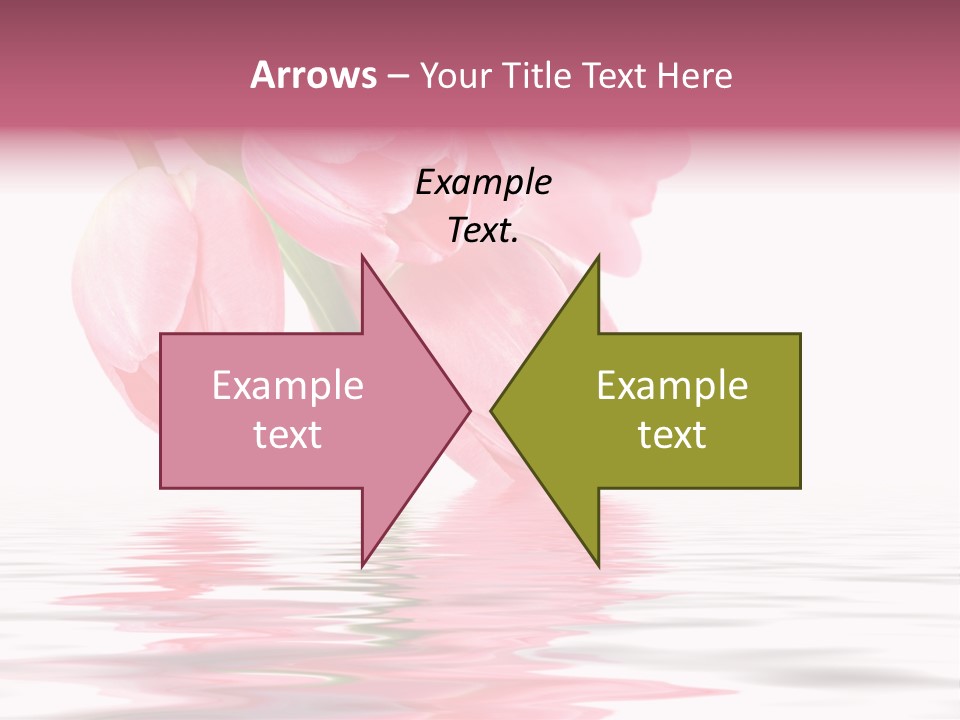 Arrows – Your Title Text Here

Example Text.

Example text

Example text